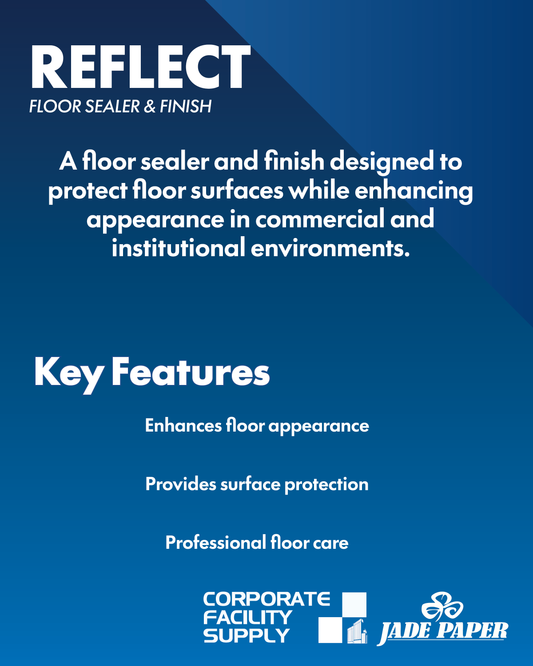 REFLECT
FLOOR SEALER & FINISH

A floor sealer and finish designed to protect floor surfaces while enhancing appearance in commercial and institutional environments.

Key Features

Enhances floor appearance

Provides surface protection

Professional floor care

CORPORATE FACILITY SUPPLY

JADE PAPER